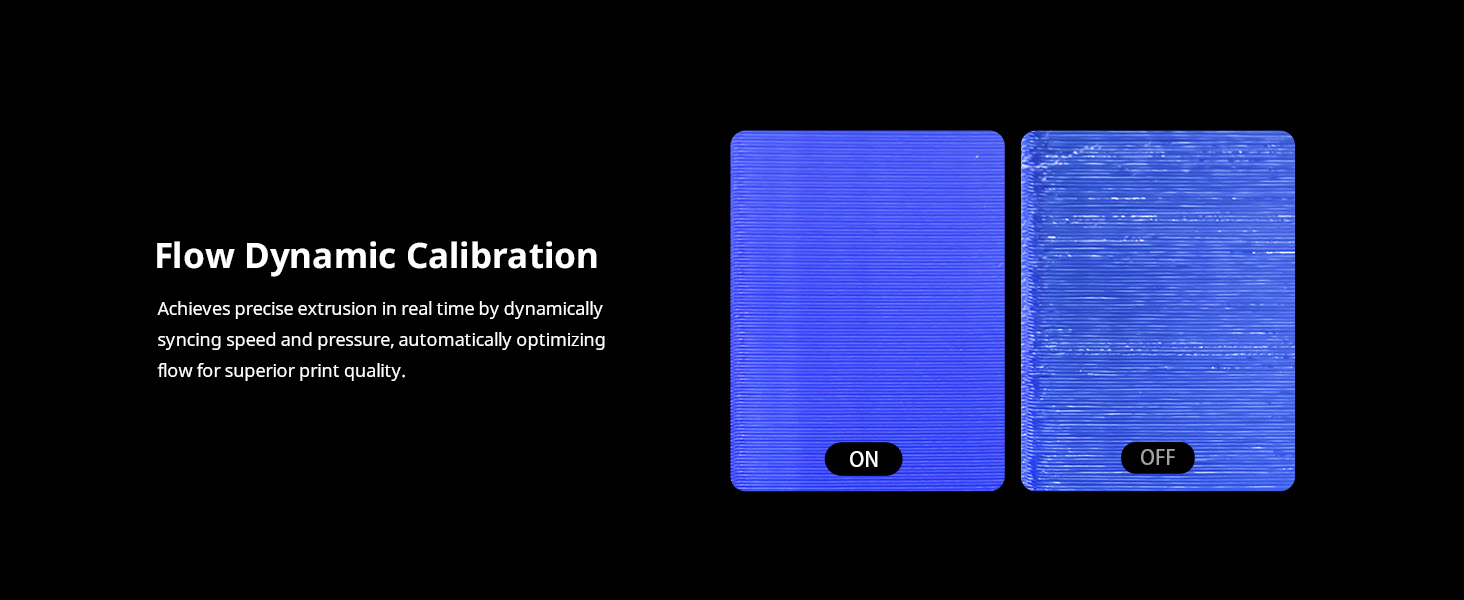 Flow Dynamic Calibration

Achieves precise extrusion in real time by dynamically syncing speed and pressure, automatically optimizing flow for superior print quality.

ON

OFF